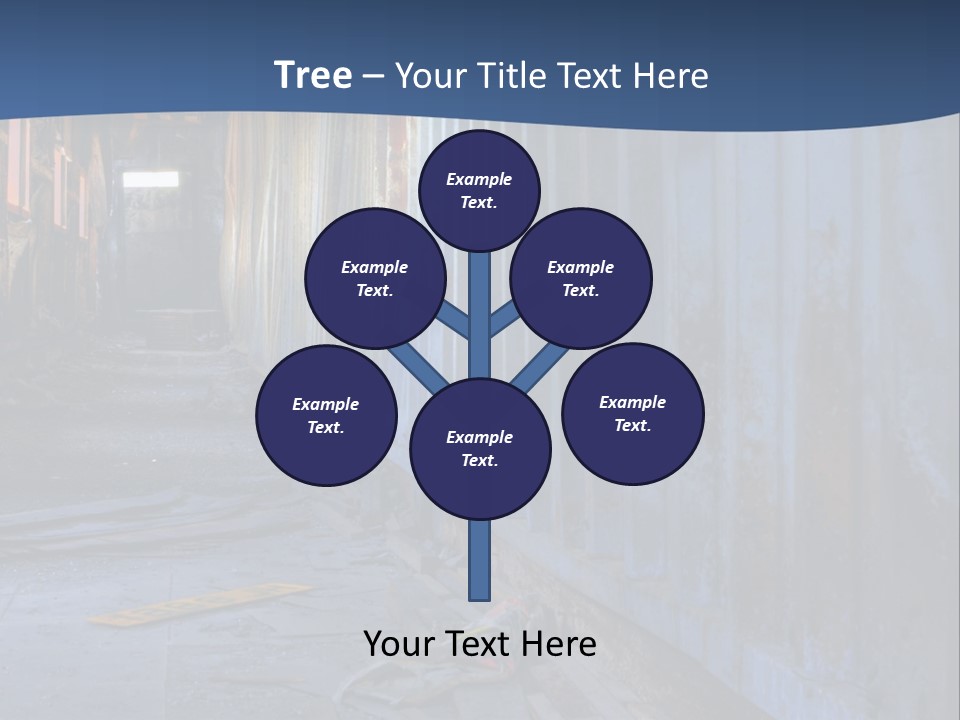 Tree – Your Title Text Here

Example Text.

Example Text.

Example Text.

Example Text.

Example Text.

Example Text.

Your Text Here